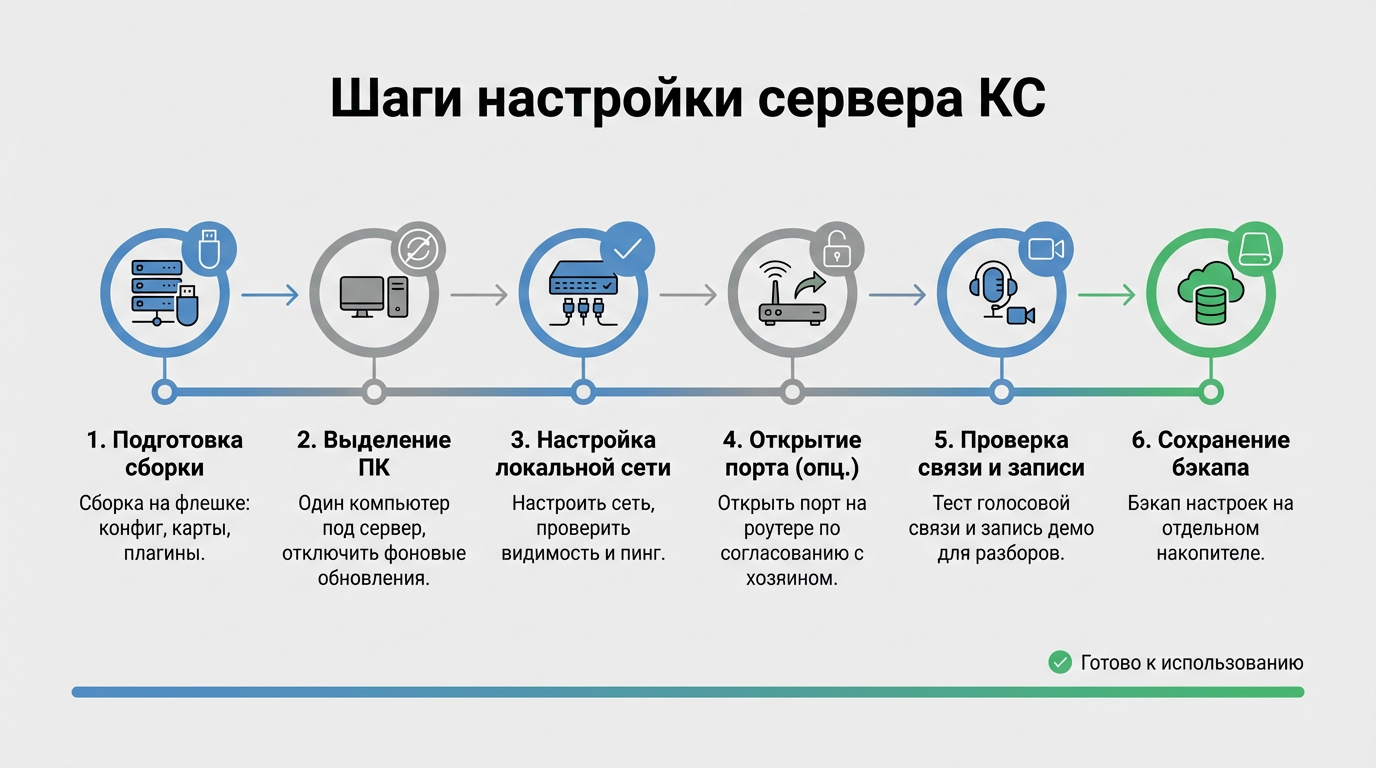 Шаги настройки сервера КС

1. Подготовка сборки

Сборка на флешке: конфиг, карты, плагины.

2. Выделение ПК

Один компьютер под сервер, отключить фоновые обновления.

3. Настройка локальной сети

Настроить сеть, проверить видимость и пинг.

4. Открытие порта (опц.)

Открыть порт на роутере по согласованию с хозяином.

5. Проверка связи и записи

Тест голосовой связи и запись демо для разборов.

6. Сохранение бэкапа

Бэкап настроек на отдельном накопителе.

Готово к использованию